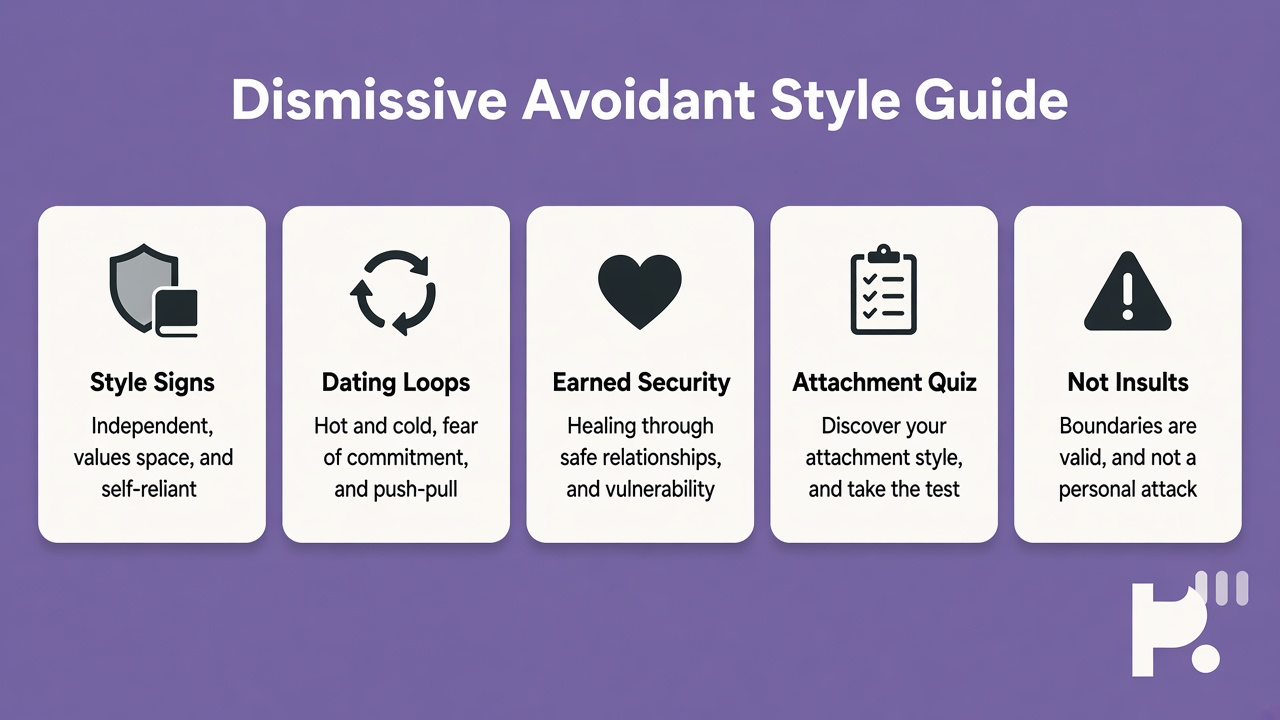 Dismissive Avoidant Style Guide

Style Signs

Independent, values space, and self-reliant

Dating Loops

Hot and cold, fear of commitment, and push-pull

Earned Security

Healing through safe relationships, and vulnerability

Attachment Quiz

Discover your attachment style, and take the test

Not Insults

Boundaries are valid, and not a personal attack